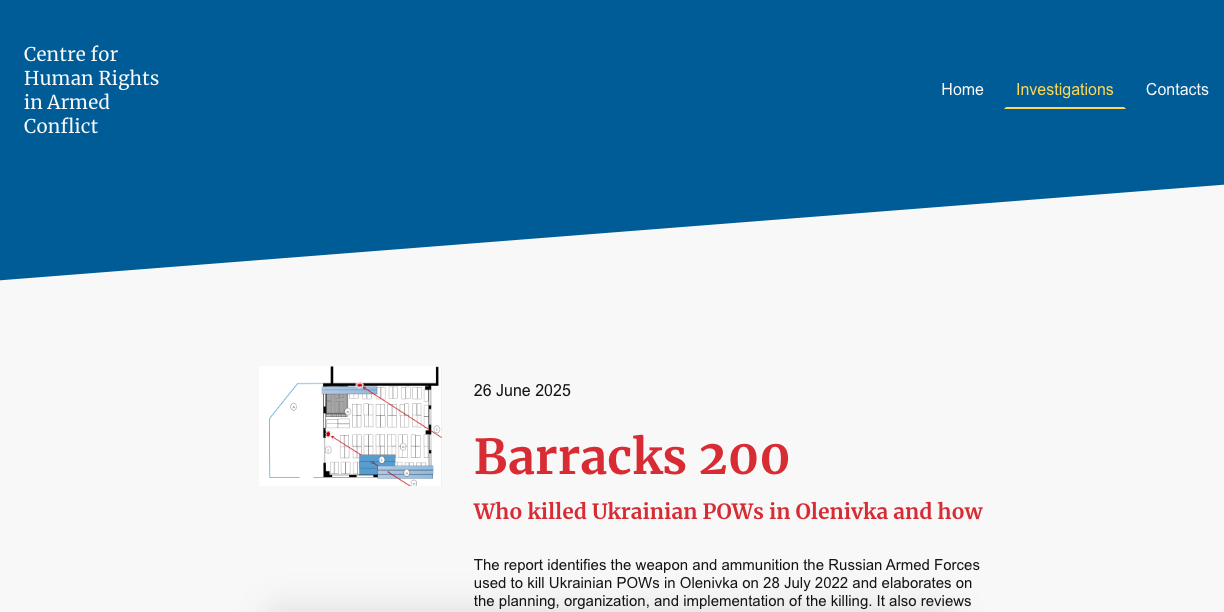 Centre for Human Rights in Armed Conflict

Home Investigations Contacts

26 June 2025

Barracks 200

Who killed Ukrainian POWs in Olenivka and how

The report identifies the weapon and ammunition the Russian Armed Forces used to kill Ukrainian POWs in Olenivka on 28 July 2022 and elaborates on the planning, organization, and implementation of the killing. It also reviews